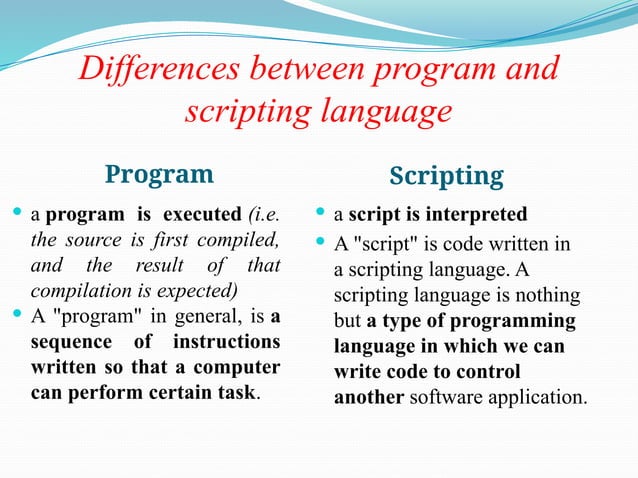 Differences between program and scripting language

Program

- a program is executed (i.e. the source is first compiled, and the result of that compilation is expected)
- A "program" in general, is a sequence of instructions written so that a computer can perform certain task.

Scripting

- a script is interpreted
- A "script" is code written in a scripting language. A scripting language is nothing but a type of programming language in which we can write code to control another software application.